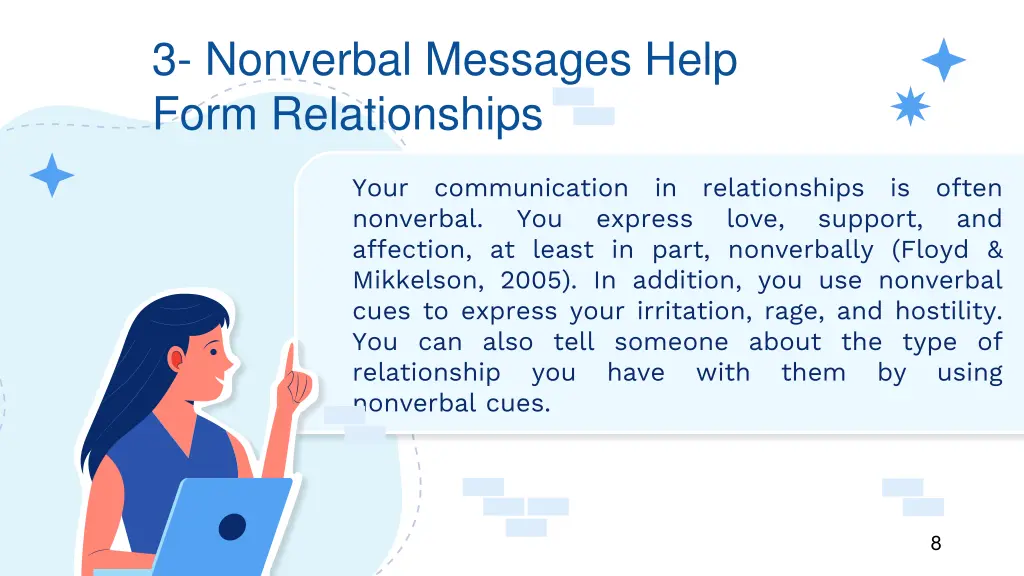 3- Nonverbal Messages Help Form Relationships

Your communication in relationships is often nonverbal. You express love, support, and affection, at least in part, nonverbally (Floyd & Mikkelson, 2005). In addition, you use nonverbal cues to express your irritation, rage, and hostility. You can also tell someone about the type of relationship you have with them by using nonverbal cues.

8